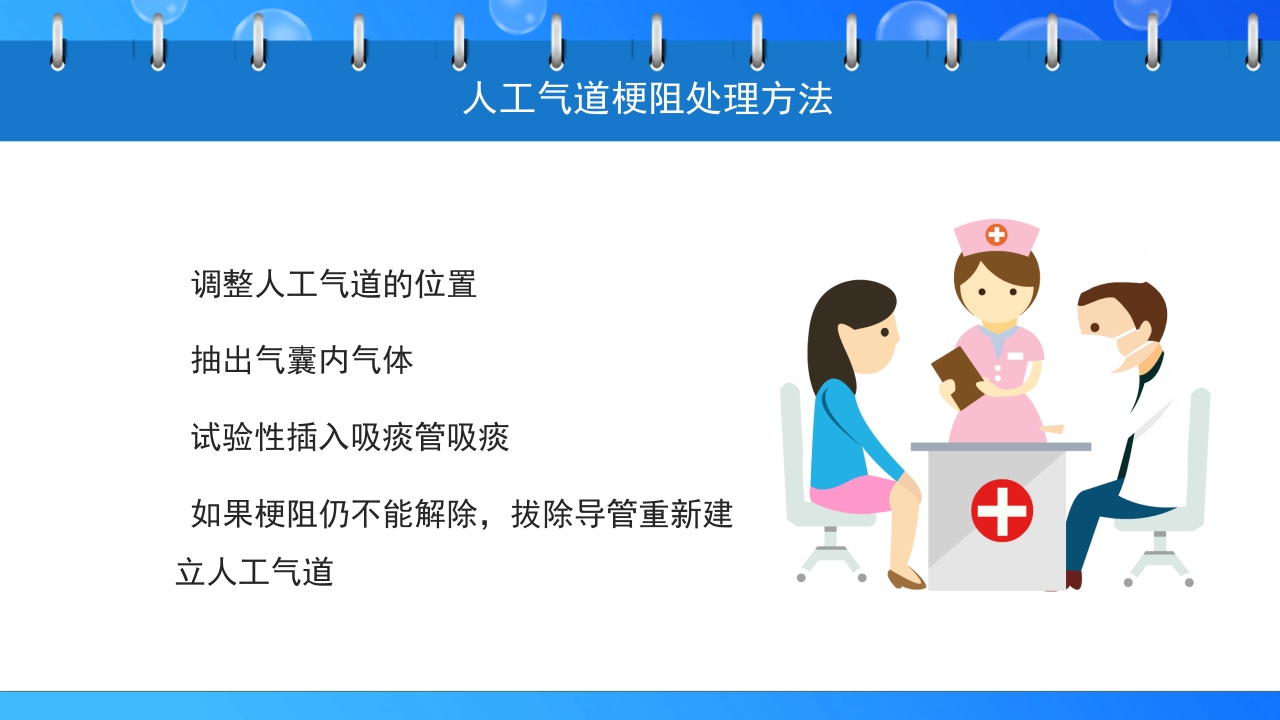 人工气道梗阻处理方法

调整人工气道的位置

抽出气囊内气体

试验性插入吸痰管吸痰

如果梗阻仍不能解除，拔除导管重新建立人工气道